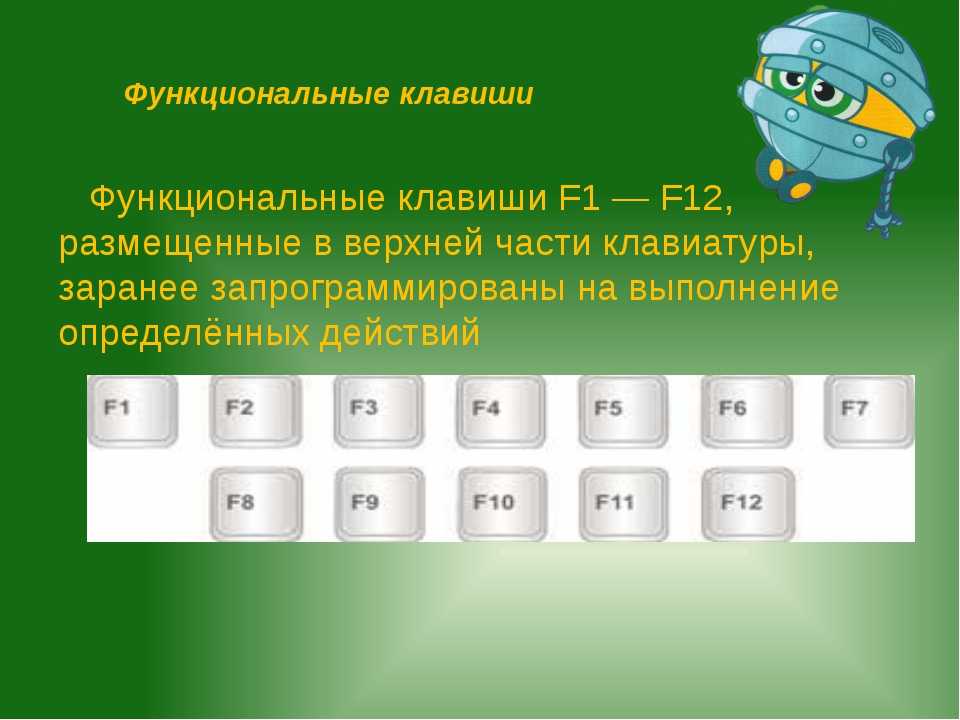 Функциональные клавиши

Функциональные клавиши F1 — F12, размещенные в верхней части клавиатуры, заранее запрограммированы на выполнение определённых действий

F1 F2 F3 F4 F5 F6 F7
F8 F9 F10 F11 F12